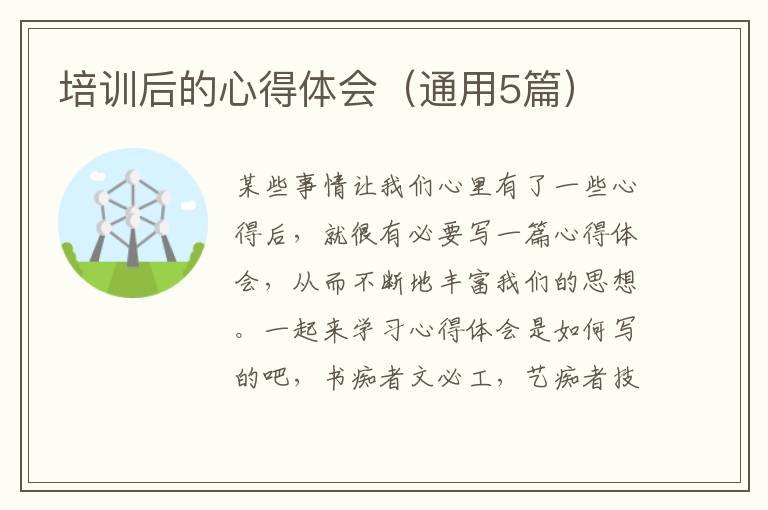 培训后的心得体会（通用5篇）

某些事情让我们心里有了一些心得后，就很有必要写一篇心得体会，从而不断地丰富我们的思想。一起来学习心得体会是如何写的吧，书痴者文必工，艺痴者技